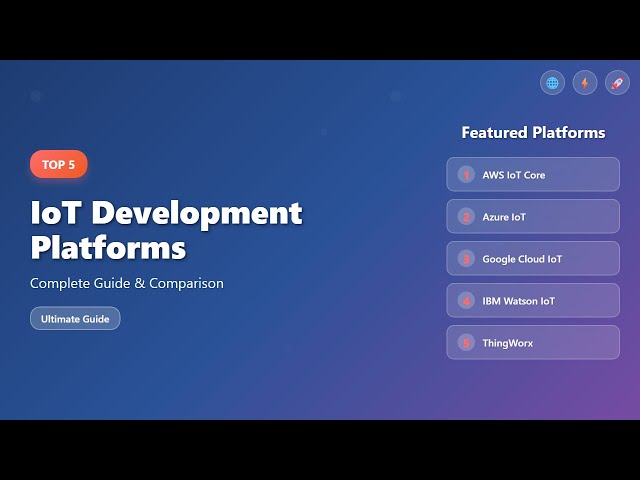 TOP 5

IoT Development Platforms

Complete Guide & Comparison

Ultimate Guide

Featured Platforms

1 AWS IoT Core

2 Azure IoT

3 Google Cloud IoT

4 IBM Watson IoT

5 ThingWorx